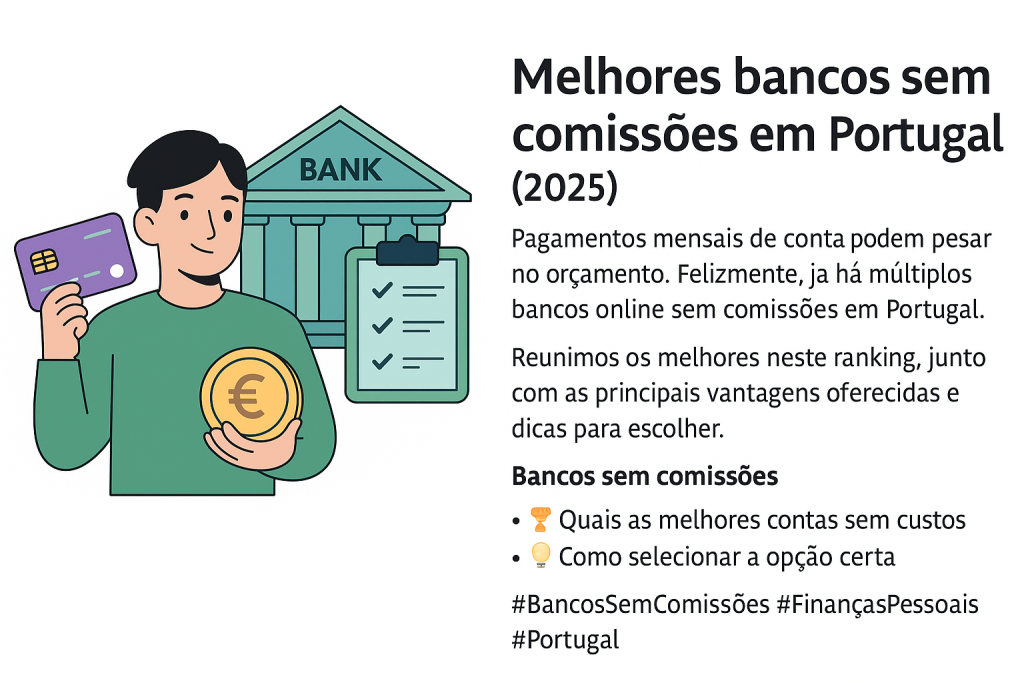 BANK

€

Melhores bancos sem comissões em Portugal (2025)

Pagamentos mensais de conta podem pesar no orçamento. Felizmente, ja há múltiplos bancos online sem comissões em Portugal.

Reunimos os melhores neste ranking, junto com as principais vantagens oferecidas e dicas para escolher.

Bancos sem comissões

• 🏆 Quais as melhores contas sem custos
• 💡 Como selecionar a opção certa

#BancosSemComissões #FinançasPessoais #Portugal